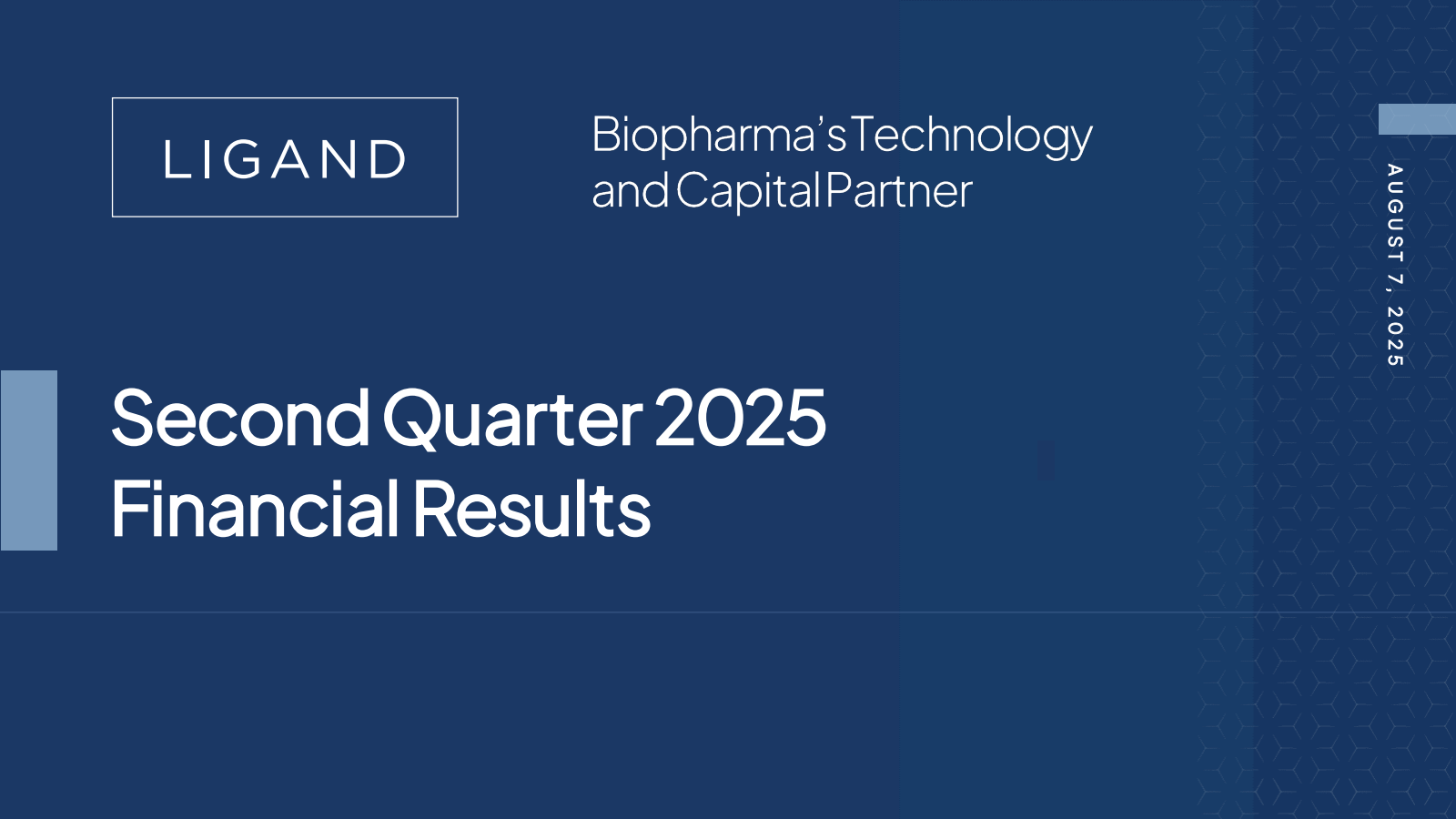 LIGAND

Biopharma's Technology and Capital Partner

AUGUST 7, 2025

Second Quarter 2025 Financial Results